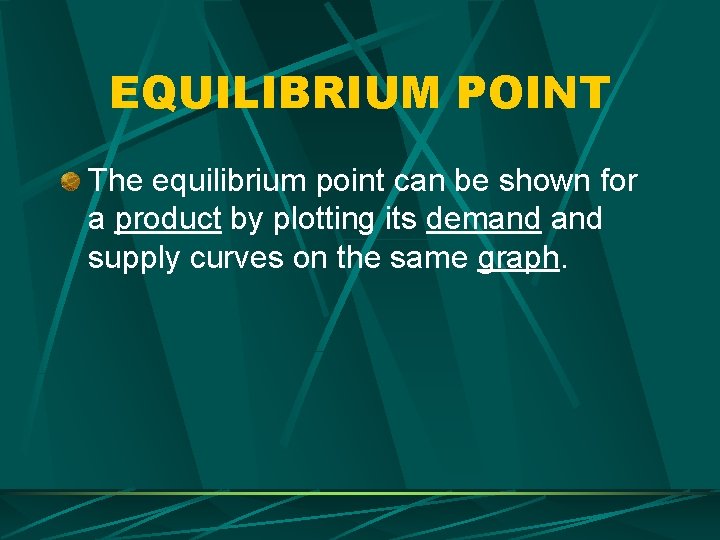 EQUILIBRIUM POINT

The equilibrium point can be shown for a product by plotting its demand and supply curves on the same graph.